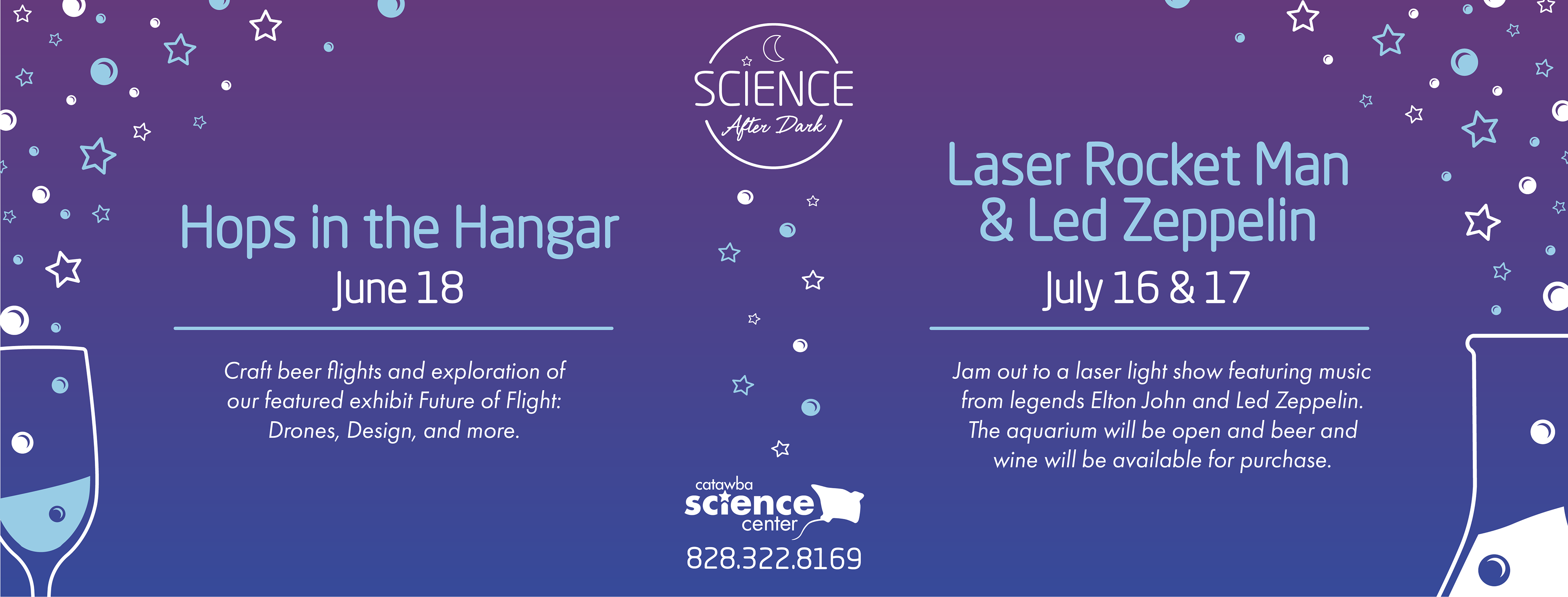 SCIENCE
After Dark

Hops in the Hangar
June 18

Craft beer flights and exploration of our featured exhibit Future of Flight: Drones, Design, and more.

Laser Rocket Man & Led Zeppelin
July 16 & 17

Jam out to a laser light show featuring music from legends Elton John and Led Zeppelin. The aquarium will be open and beer and wine will be available for purchase.

catawba
science
center
828.322.8169